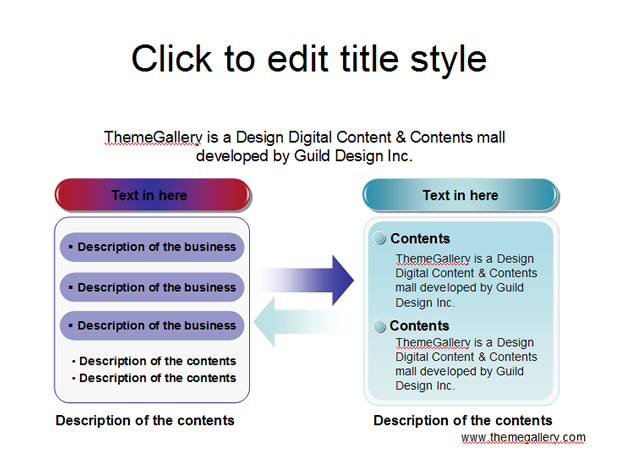 Click to edit title style

ThemeGallery is a Design Digital Content & Contents mall developed by Guild Design Inc.

Text in here

▪ Description of the business

▪ Description of the business

▪ Description of the business

• Description of the contents
• Description of the contents

Description of the contents

Text in here

Contents

ThemeGallery is a Design Digital Content & Contents mall developed by Guild Design Inc.

Contents

ThemeGallery is a Design Digital Content & Contents mall developed by Guild Design Inc.

Description of the contents

www.themegallery.com